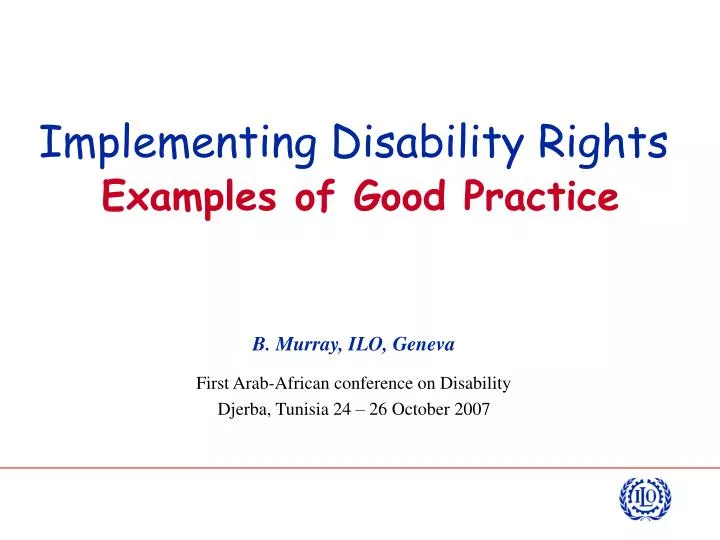 Implementing Disability Rights
Examples of Good Practice

B. Murray, ILO, Geneva

First Arab-African conference on Disability
Djerba, Tunisia 24 – 26 October 2007

ILO